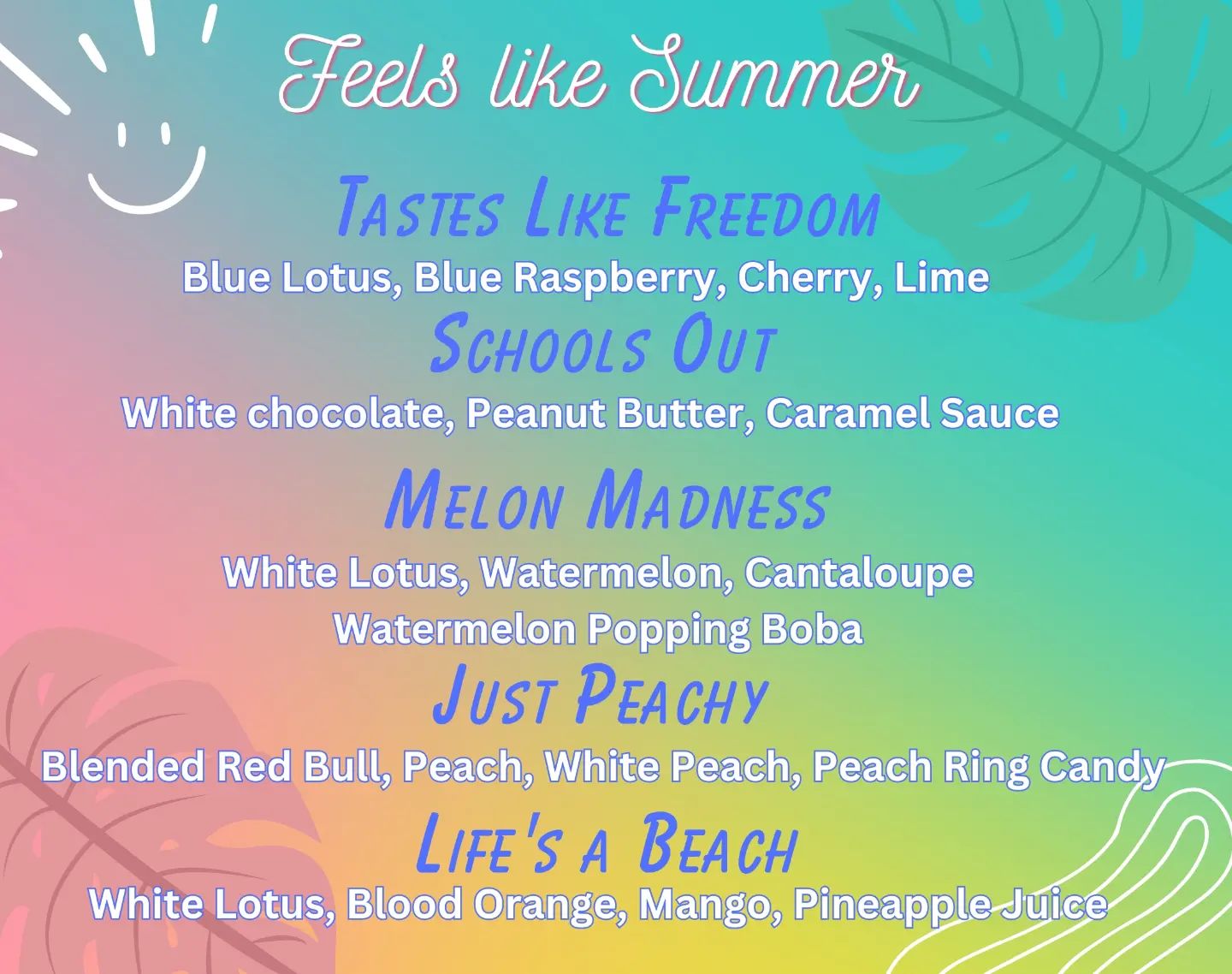 Feels like Summer

Tastes Like Freedom
Blue Lotus, Blue Raspberry, Cherry, Lime

Schools Out
White chocolate, Peanut Butter, Caramel Sauce

Melon Madness
White Lotus, Watermelon, Cantaloupe
Watermelon Popping Boba

Just Peachy
Blended Red Bull, Peach, White Peach, Peach Ring Candy

Life's a Beach
White Lotus, Blood Orange, Mango, Pineapple Juice